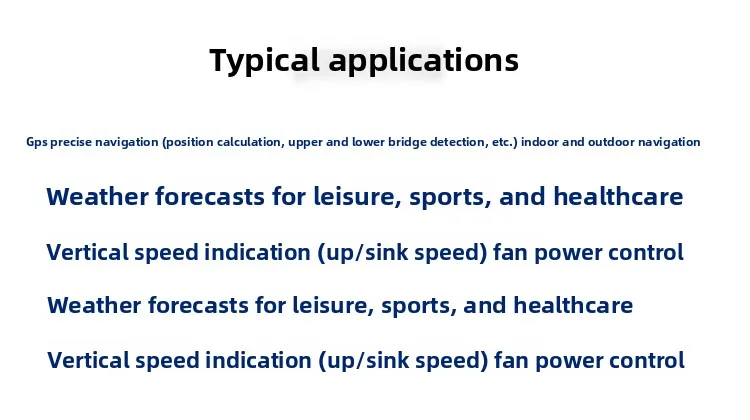 Typical applications

Gps precise navigation (position calculation, upper and lower bridge detection, etc.) indoor and outdoor navigation

Weather forecasts for leisure, sports, and healthcare

Vertical speed indication (up/sink speed) fan power control

Weather forecasts for leisure, sports, and healthcare

Vertical speed indication (up/sink speed) fan power control